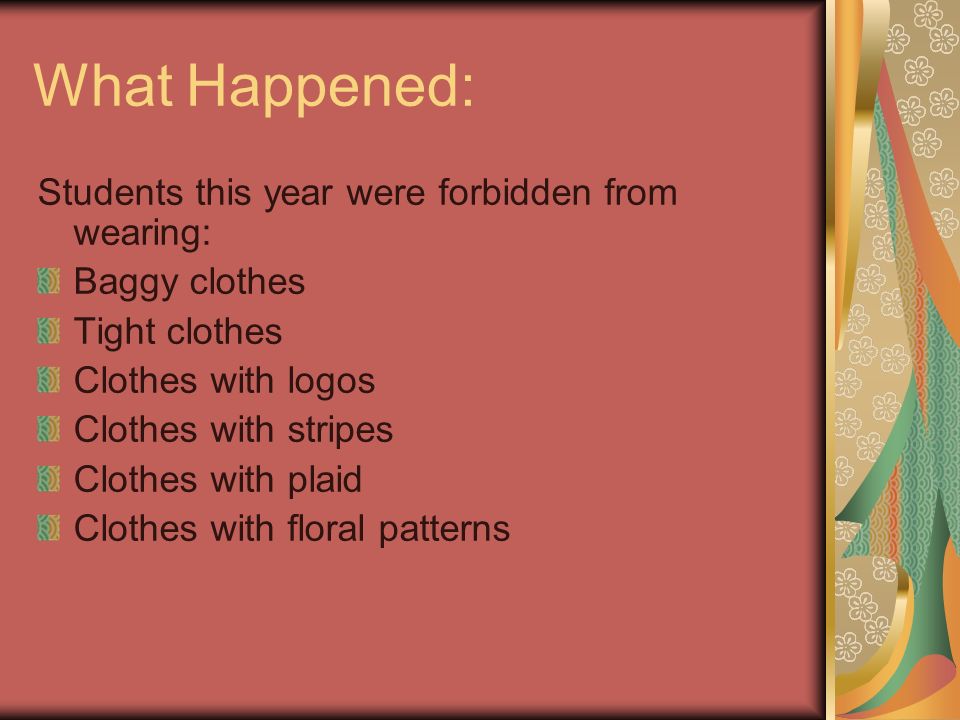 What Happened:

Students this year were forbidden from wearing:

Baggy clothes
Tight clothes
Clothes with logos
Clothes with stripes
Clothes with plaid
Clothes with floral patterns